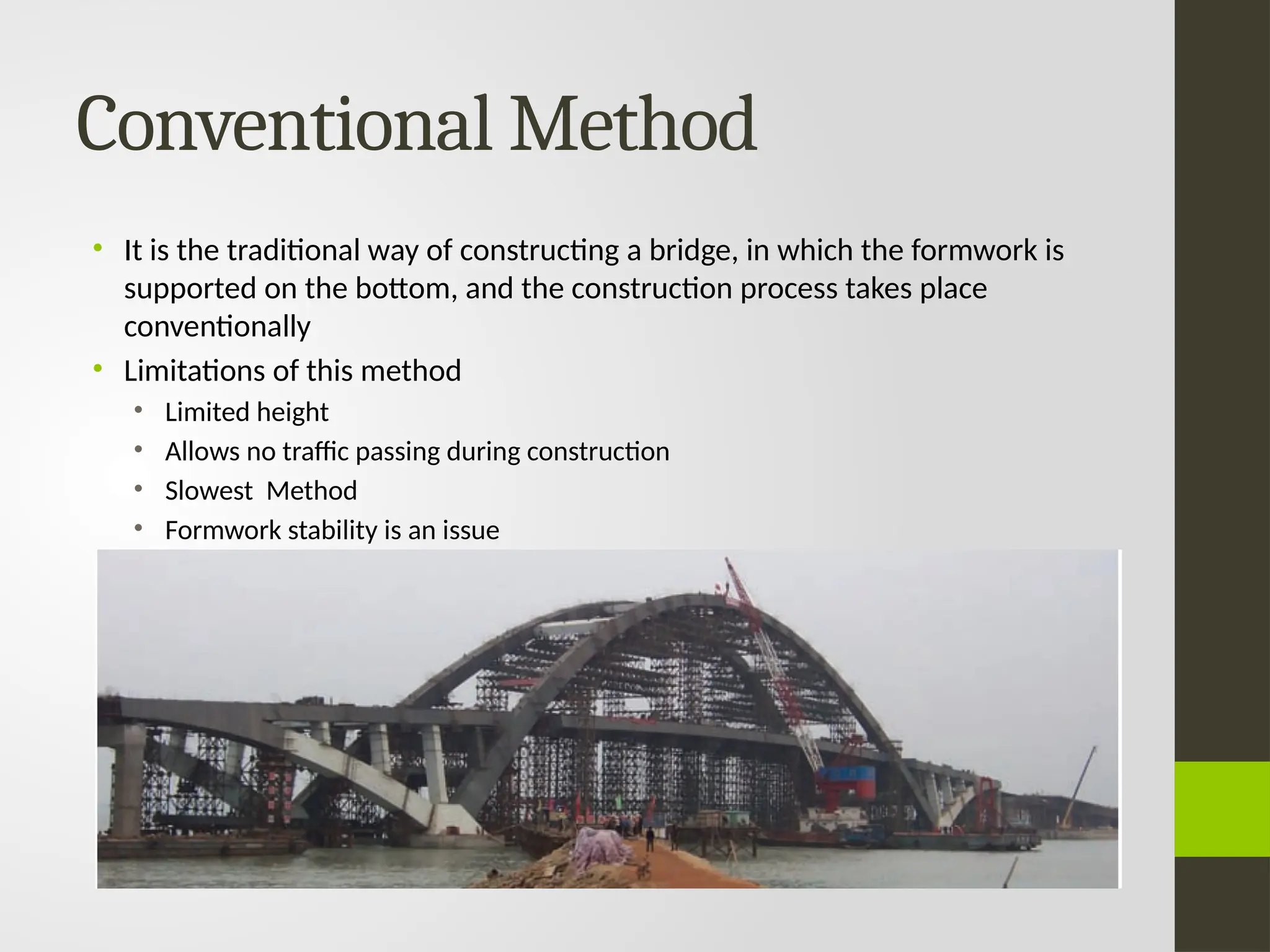 Conventional Method

• It is the traditional way of constructing a bridge, in which the formwork is supported on the bottom, and the construction process takes place conventionally
• Limitations of this method
• Limited height
• Allows no traffic passing during construction
• Slowest  Method
• Formwork stability is an issue